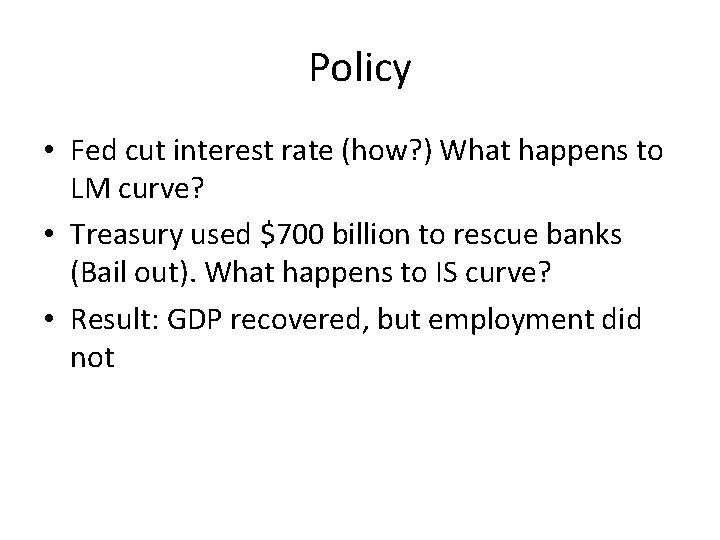 Policy

• Fed cut interest rate (how?) What happens to LM curve?

• Treasury used \$700 billion to rescue banks (Bail out). What happens to IS curve?

• Result: GDP recovered, but employment did not